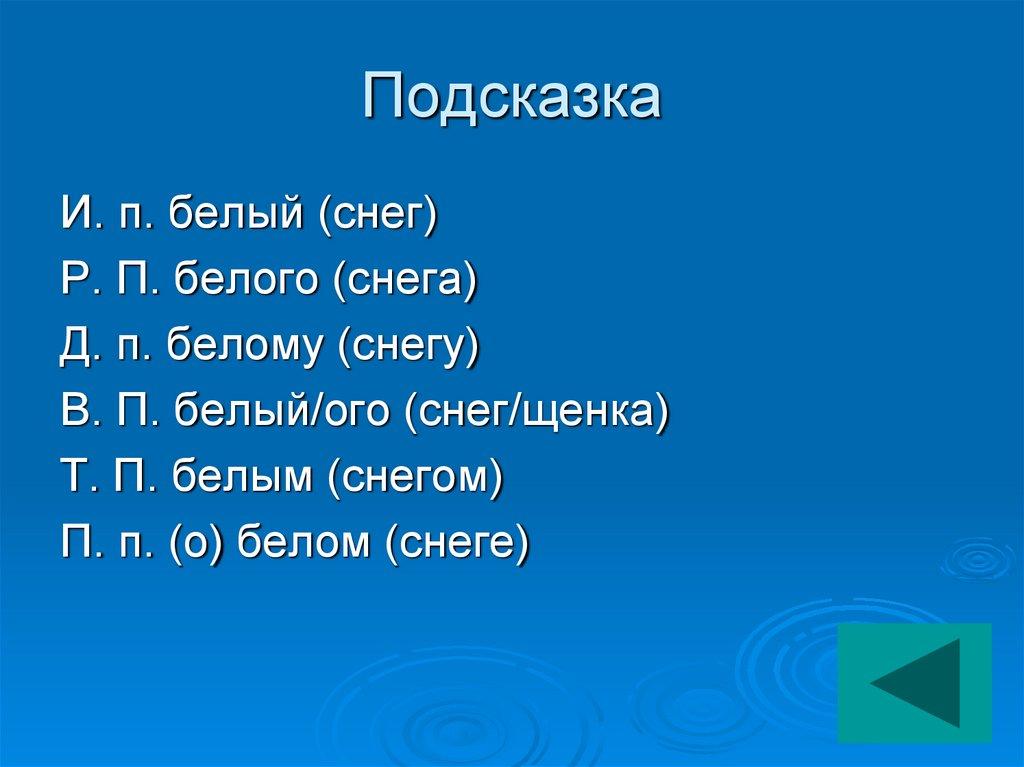 Подсказка

И. п. белый (снег)
Р. П. белого (снега)
Д. п. белому (снегу)
В. П. белый/ого (снег/щенка)
Т. П. белым (снегом)
П. п. (о) белом (снеге)